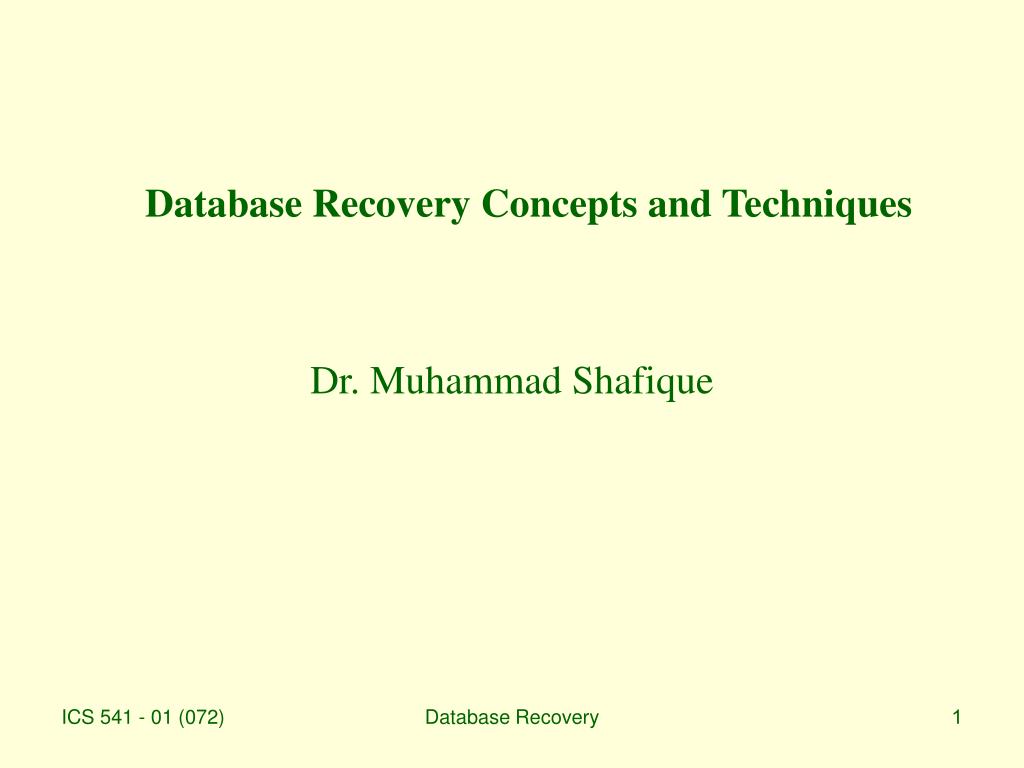 Database Recovery Concepts and Techniques

Dr. Muhammad Shafique

ICS 541 - 01 (072)

Database Recovery

1